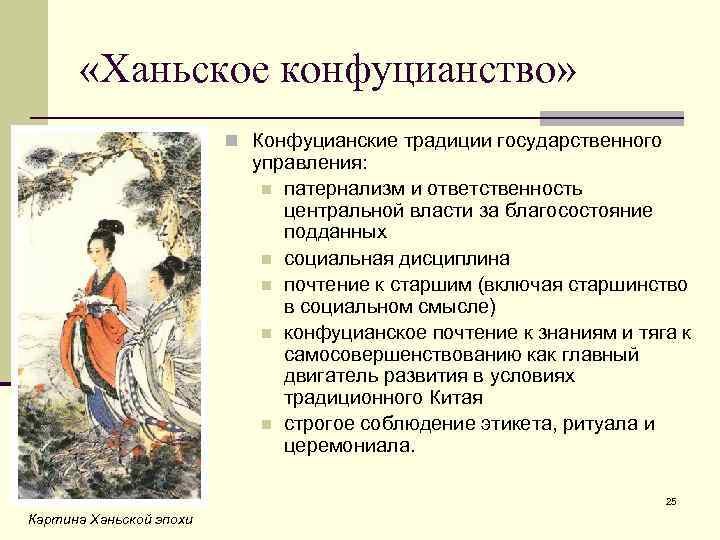 «Ханьское конфуцианство»

Конфуцианские традиции государственного управления:

патернализм и ответственность центральной власти за благосостояние подданных

социальная дисциплина

почтение к старшим (включая старшинство в социальном смысле)

конфуцианское почтение к знаниям и тяга к самосовершенствованию как главный двигатель развития в условиях традиционного Китая

строгое соблюдение этикета, ритуала и церемониала.

Картина Ханьской эпохи

25